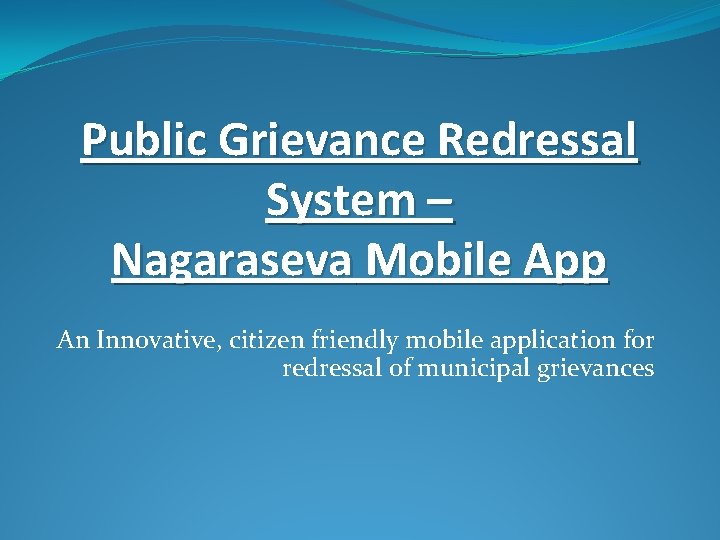 Public Grievance Redressal System –
Nagaraseva Mobile App

An Innovative, citizen friendly mobile application for redressal of municipal grievances